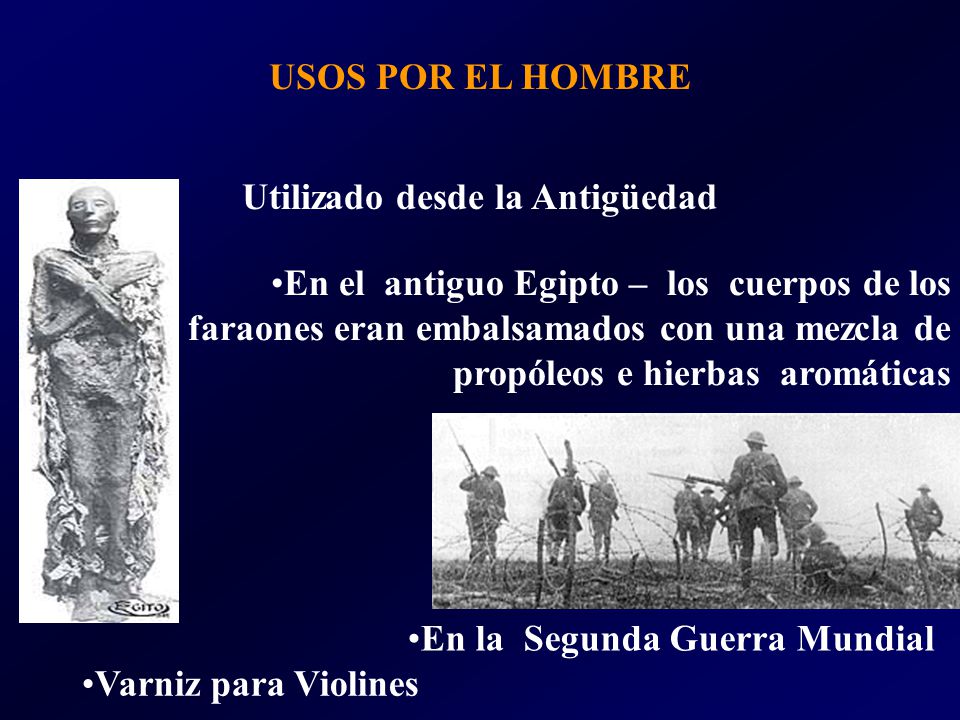 USOS POR EL HOMBRE

Utilizado desde la Antigüedad

•En el antiguo Egipto – los cuerpos de los faraones eran embalsamados con una mezcla de propóleos e hierbas aromáticas

EGITO

•En la Segunda Guerra Mundial

•Varniz para Violines